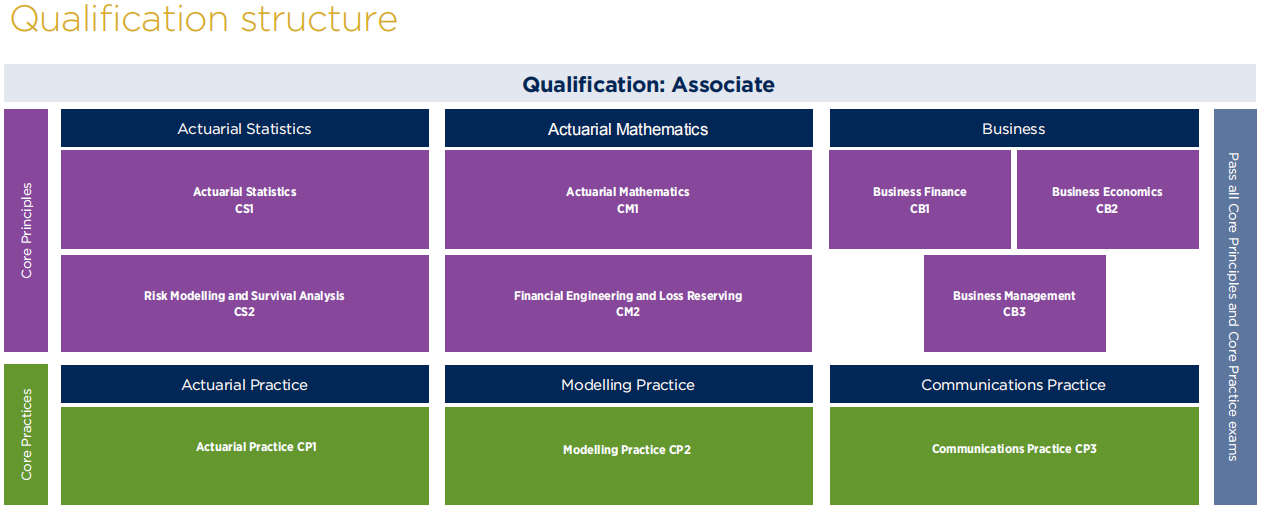 Qualification structure

Qualification: Associate

Core Principles

Actuarial Statistics

Actuarial Statistics
CS1

Risk Modelling and Survival Analysis
CS2

Actuarial Mathematics

Actuarial Mathematics
CM1

Financial Engineering and Loss Reserving
CM2

Business

Business Finance
CB1

Business Economics
CB2

Business Management
CB3

Core Practices

Actuarial Practice

Actuarial Practice CP1

Modelling Practice

Modelling Practice CP2

Communications Practice

Communications Practice CP3

Pass all Core Principles and Core Practice exams